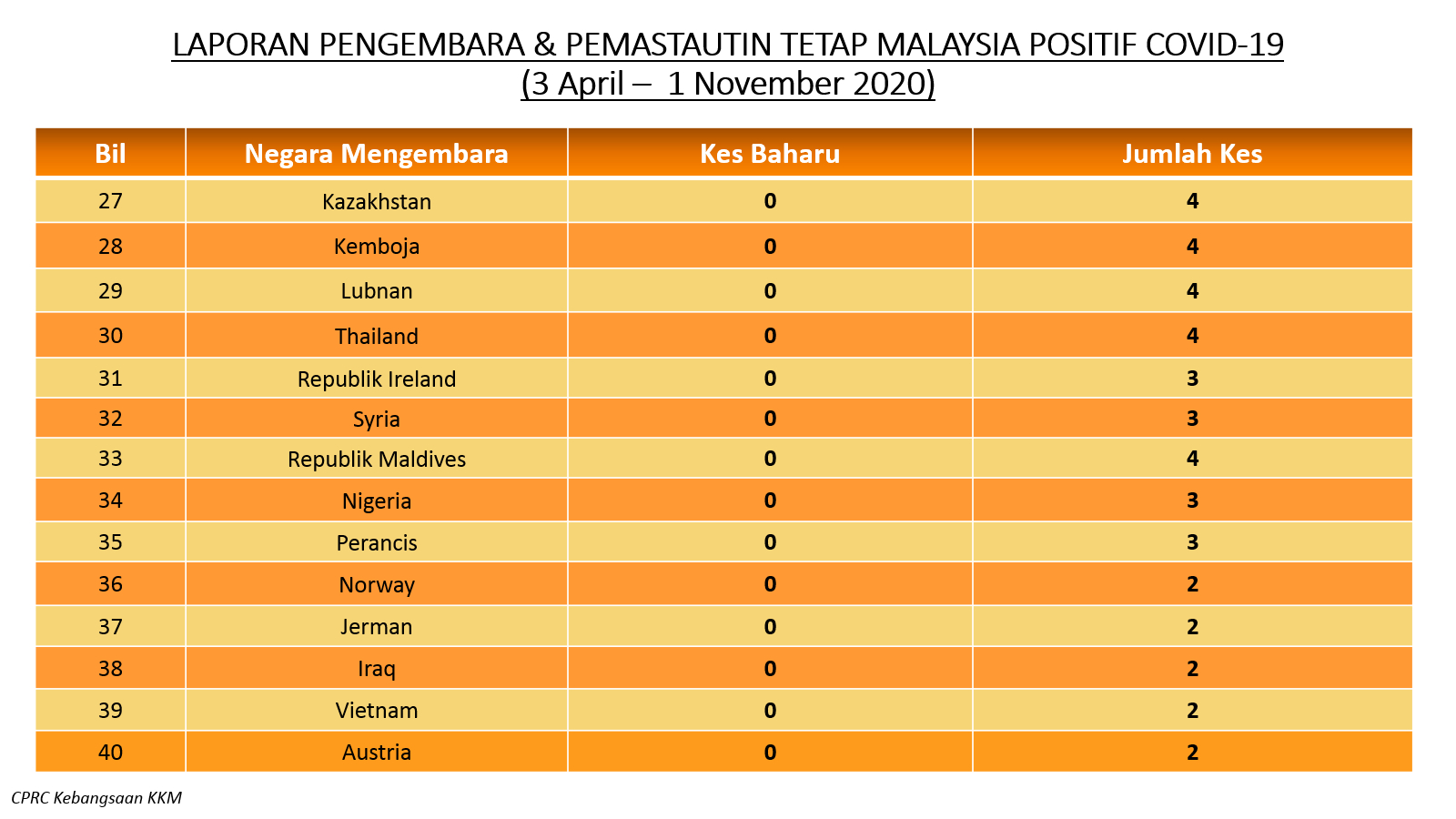 LAPORAN PENGEMBARA & PEMASTAUTIN TETAP MALAYSIA POSITIF COVID-19
(3 April – 1 November 2020)

| Bil | Negara Mengembara | Kes Baharu | Jumlah Kes |
|---|---|---|---|
| 27 | Kazakhstan | 0 | 4 |
| 28 | Kemboja | 0 | 4 |
| 29 | Lubnan | 0 | 4 |
| 30 | Thailand | 0 | 4 |
| 31 | Republik Ireland | 0 | 3 |
| 32 | Syria | 0 | 3 |
| 33 | Republik Maldives | 0 | 4 |
| 34 | Nigeria | 0 | 3 |
| 35 | Perancis | 0 | 3 |
| 36 | Norway | 0 | 2 |
| 37 | Jerman | 0 | 2 |
| 38 | Iraq | 0 | 2 |
| 39 | Vietnam | 0 | 2 |
| 40 | Austria | 0 | 2 |

CPRC Kebangsaan KKM